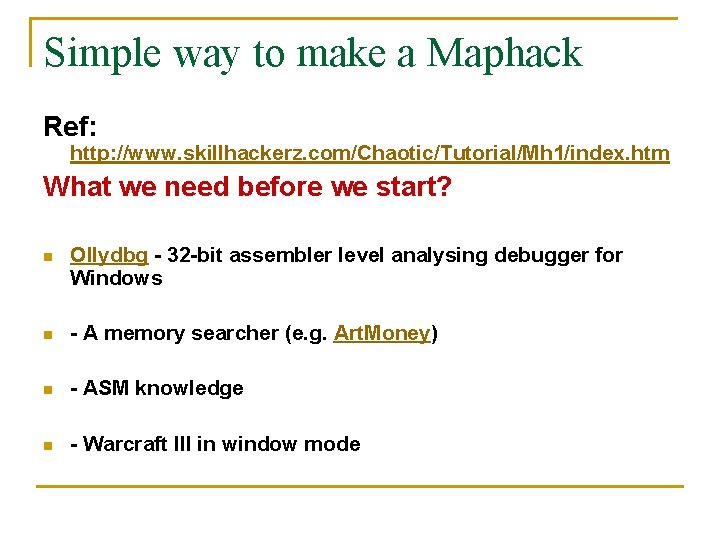 Simple way to make a Maphack

Ref:
http://www.skillhackerz.com/Chaotic/Tutorial/Mh1/index.htm

What we need before we start?

- Ollydbg - 32-bit assembler level analysing debugger for Windows
- - A memory searcher (e.g. ArtMoney)
- - ASM knowledge
- - Warcraft III in window mode